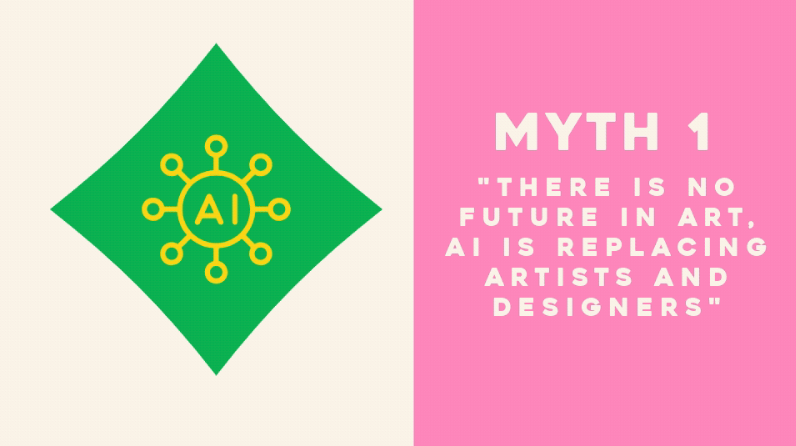 AI

MYTH 1

"THERE IS NO FUTURE IN ART, AI IS REPLACING ARTISTS AND DESIGNERS"